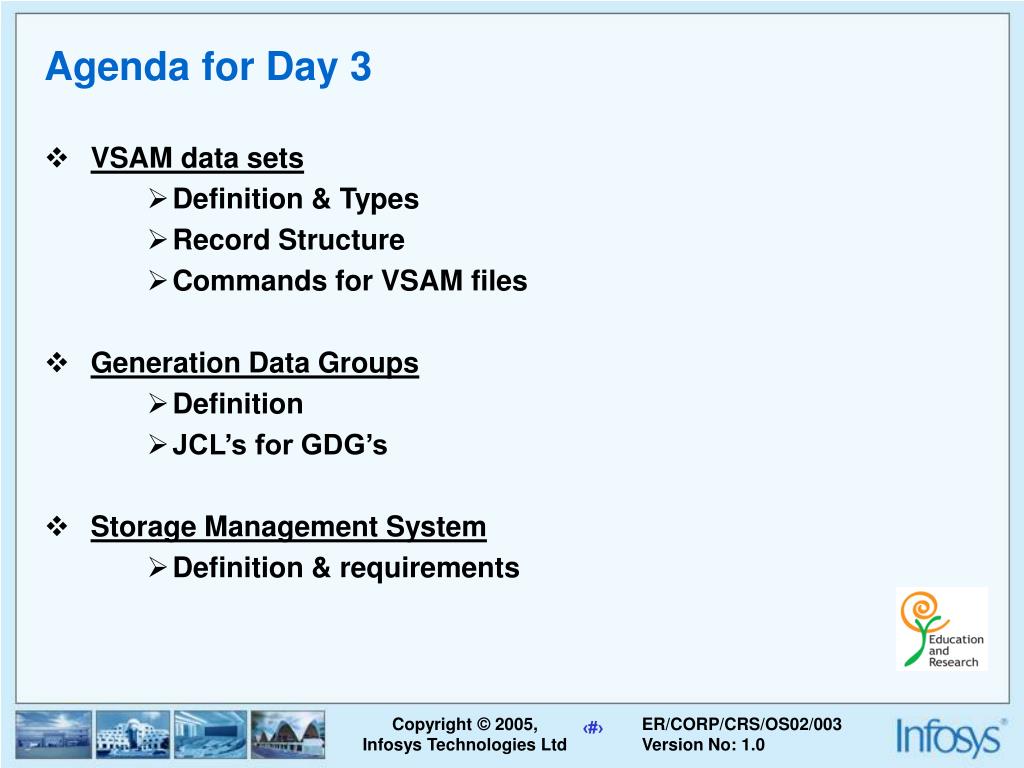 Agenda for Day 3

❖ VSAM data sets

➢ Definition & Types

➢ Record Structure

➢ Commands for VSAM files

❖ Generation Data Groups

➢ Definition

➢ JCL's for GDG's

❖ Storage Management System

➢ Definition & requirements

Education and Research

Copyright © 2005, Infosys Technologies Ltd

‹#›

ER/CORP/CRS/OS02/003 Version No: 1.0

Infosys®